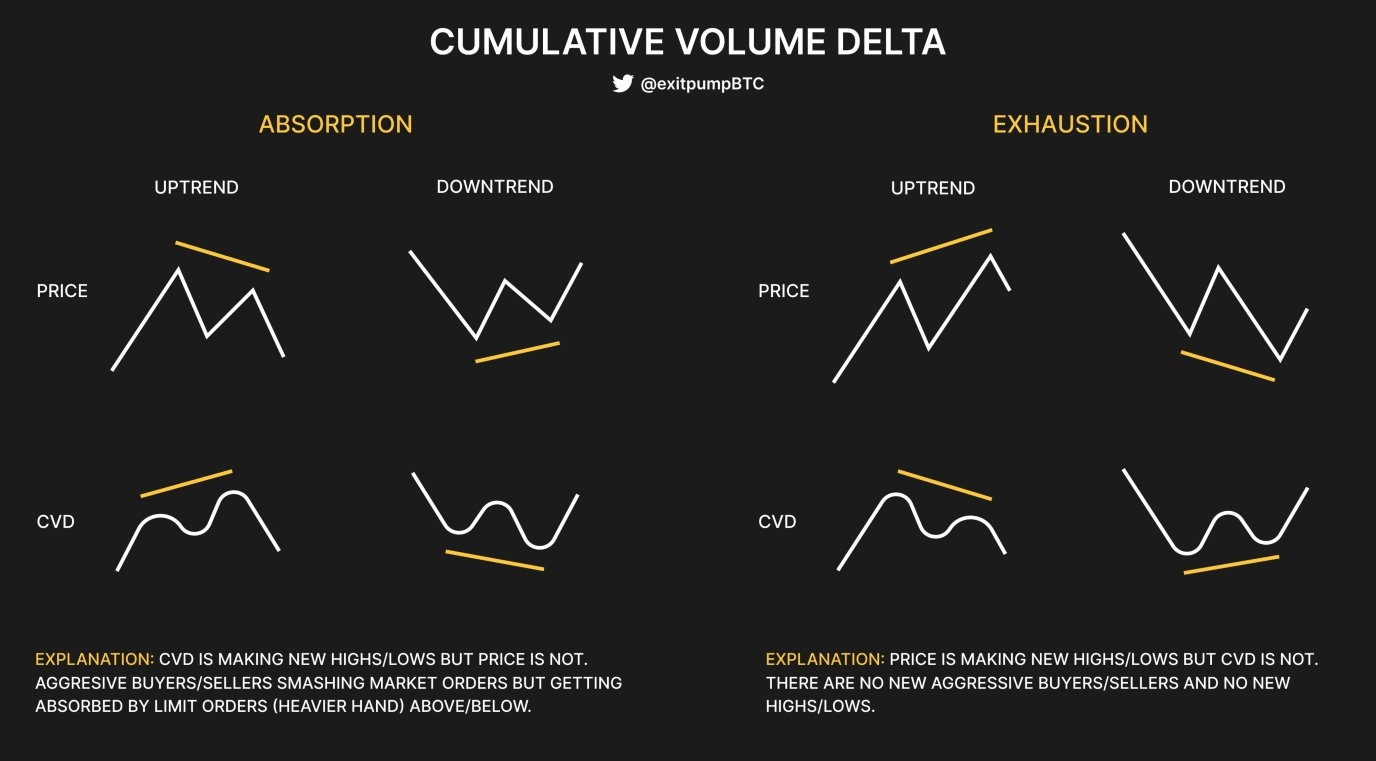 CUMULATIVE VOLUME DELTA

@exitpumpBTC

ABSORPTION

UPTREND

DOWNTREND

PRICE

CVD

EXPLANATION: CVD IS MAKING NEW HIGHS/LOWS BUT PRICE IS NOT. AGGRESIVE BUYERS/SELLERS SMASHING MARKET ORDERS BUT GETTING ABSORBED BY LIMIT ORDERS (HEAVIER HAND) ABOVE/BELOW.

EXHAUSTION

UPTREND

DOWNTREND

PRICE

CVD

EXPLANATION: PRICE IS MAKING NEW HIGHS/LOWS BUT CVD IS NOT. THERE ARE NO NEW AGGRESSIVE BUYERS/SELLERS AND NO NEW HIGHS/LOWS.